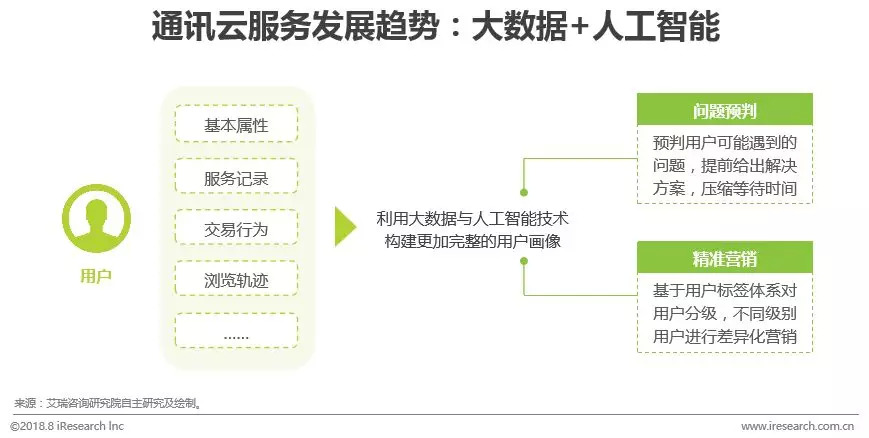 通讯云服务发展趋势：大数据+人工智能

用户

基本属性

服务记录

交易行为

浏览轨迹

......

利用大数据与人工智能技术构建更加完整的用户画像

问题预判

预判用户可能遇到的问题，提前给出解决方案，压缩等待时间

精准营销

基于用户标签体系对用户分级，不同级别用户进行差异化营销

来源：艾瑞咨询研究院自主研究及绘制。

©2018.8 iResearch Inc

www.iresearch.com.cn